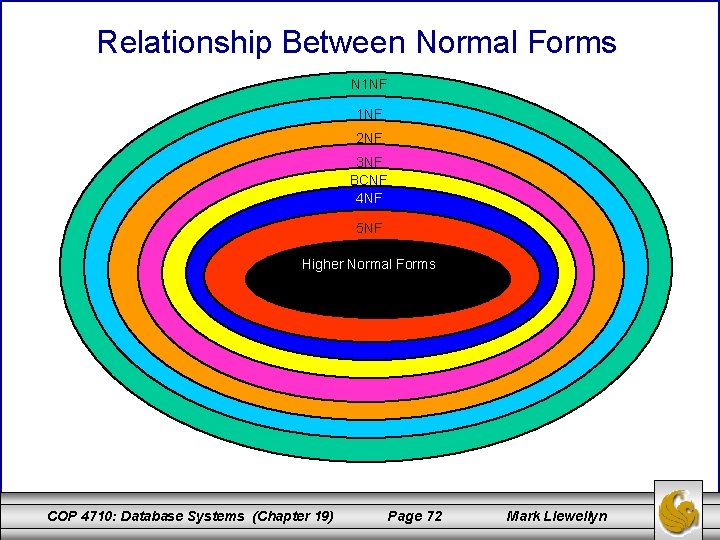 Relationship Between Normal Forms

N1NF

1NF

2NF

3NF

BCNF

4NF

5NF

Higher Normal Forms

COP 4710: Database Systems (Chapter 19)

Page 72

Mark Llewellyn